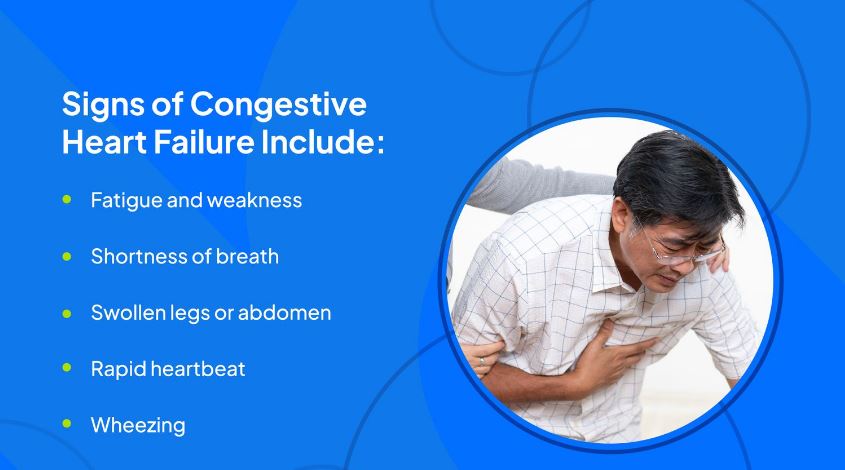 Signs of Congestive Heart Failure Include:

- Fatigue and weakness
- Shortness of breath
- Swollen legs or abdomen
- Rapid heartbeat
- Wheezing